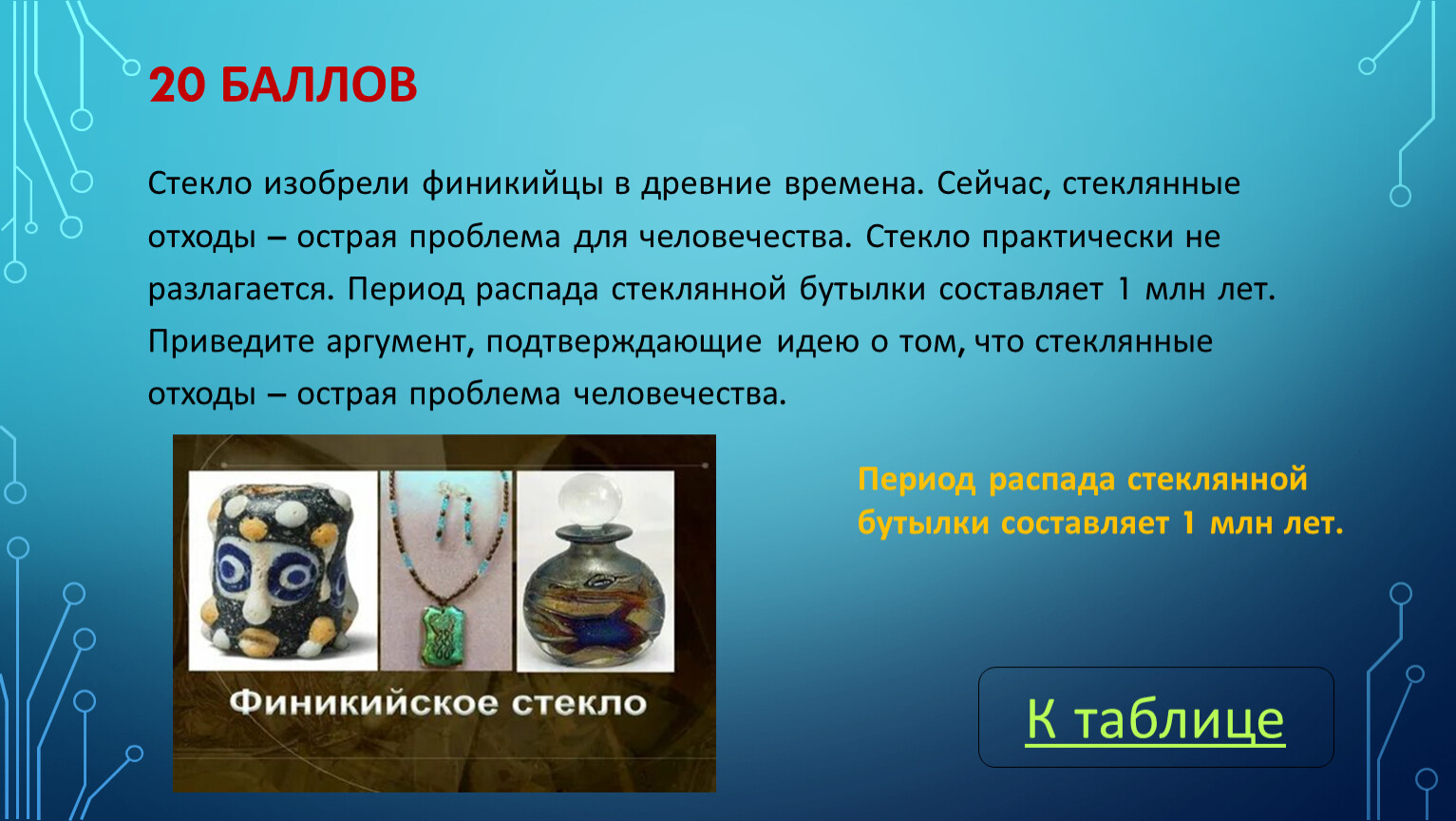 20 БАЛЛОВ

Стекло изобрели финикийцы в древние времена. Сейчас, стеклянные отходы – острая проблема для человечества. Стекло практически не разлагается. Период распада стеклянной бутылки составляет 1 млн лет. Приведите аргумент, подтверждающие идею о том, что стеклянные отходы – острая проблема человечества.

Финикийское стекло

Период распада стеклянной бутылки составляет 1 млн лет.

К таблице